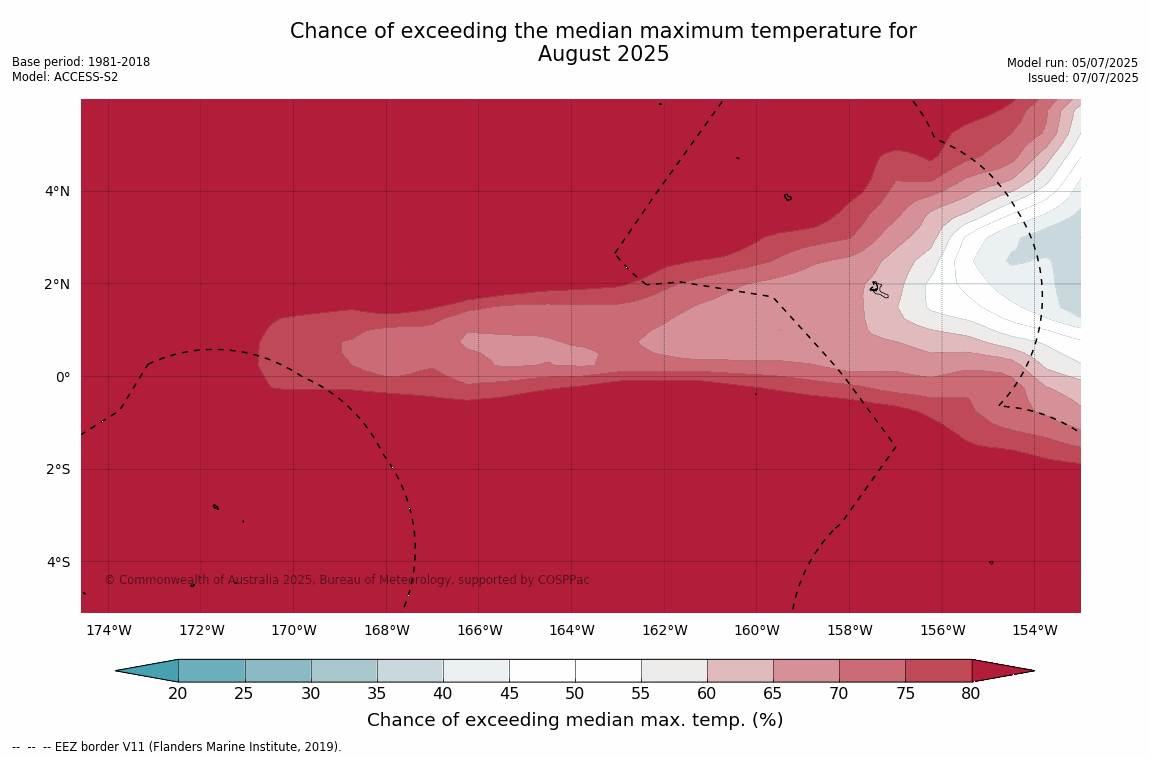 Chance of exceeding the median maximum temperature for August 2025

Base period: 1981-2018
Model: ACCESS-S2

Model run: 05/07/2025
Issued: 07/07/2025

4°N
2°N
0°
2°S
4°S

© Commonwealth of Australia 2025, Bureau of Meteorology, supported by COSPPac

174°W 172°W 170°W 168°W 166°W 164°W 162°W 160°W 158°W 156°W 154°W

20 25 30 35 40 45 50 55 60 65 70 75 80

Chance of exceeding median max. temp. (%)

-- -- -- EEZ border V11 (Flanders Marine Institute, 2019).